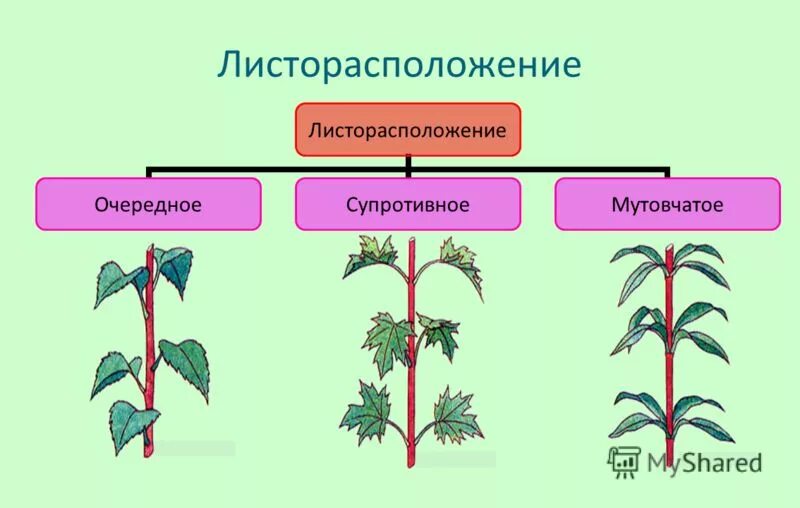 Листорасположение

Листорасположение

Очередное

Супротивное

Мутовчатое

MyShared